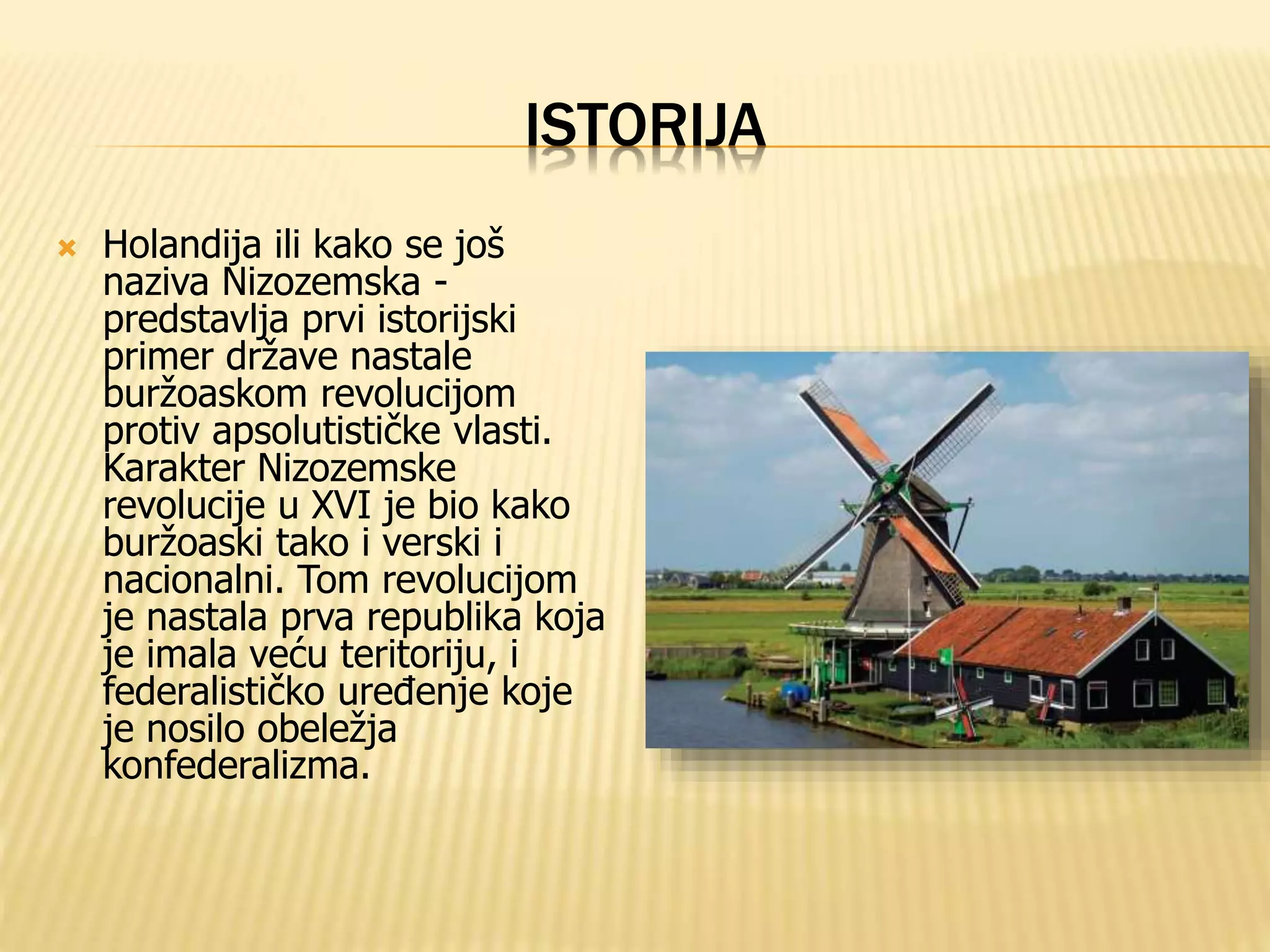 ISTORIJA

Holandija ili kako se još naziva Nizozemska - predstavlja prvi istorijski primer države nastale buržoaskom revolucijom protiv apsolutističke vlasti. Karakter Nizozemske revolucije u XVI je bio kako buržoaski tako i verski i nacionalni. Tom revolucijom je nastala prva republika koja je imala veću teritoriju, i federalističko uređenje koje je nosilo obeležja konfederalizma.